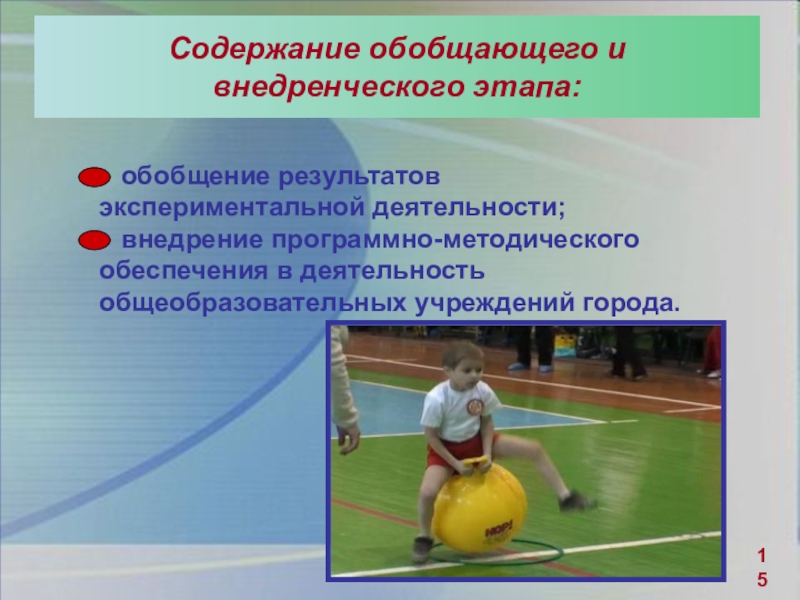 Содержание обобщающего и внедренческого этапа:

обобщение результатов экспериментальной деятельности;

внедрение программно-методического обеспечения в деятельность общеобразовательных учреждений города.

HOP!

15